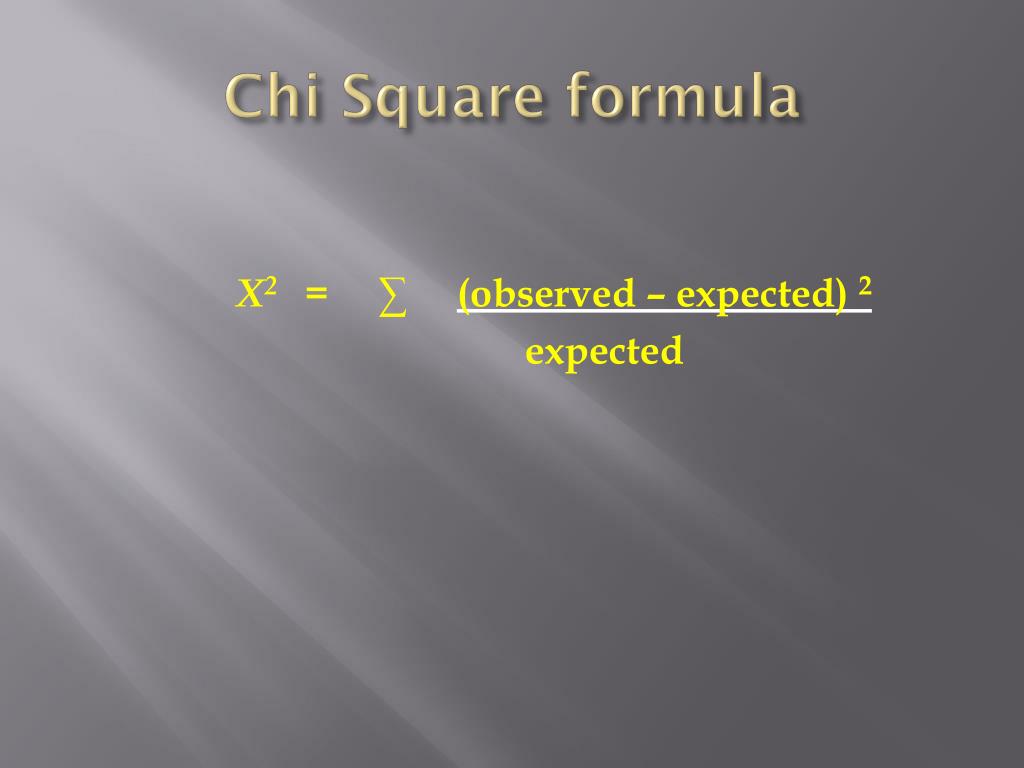 Chi Square formula

$X^2 = \sum \frac{(\text{observed} - \text{expected})^2}{\text{expected}}$